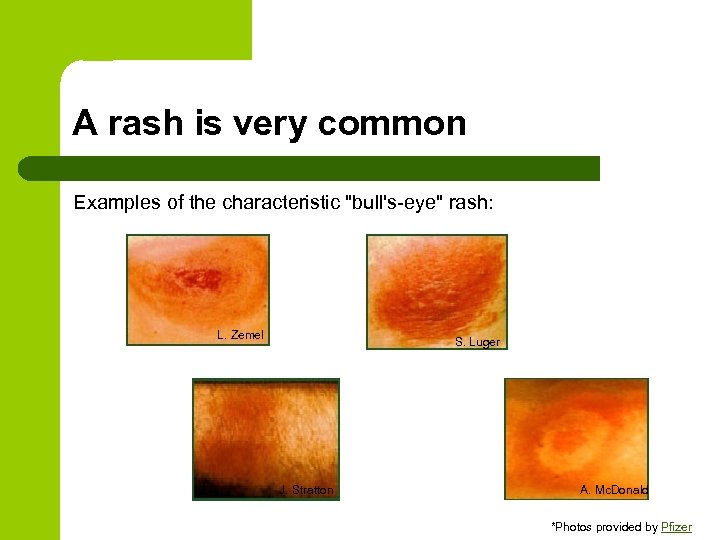 A rash is very common

Examples of the characteristic "bull's-eye" rash:

L. Zemel

S. Luger

J. Stratton

A. McDonald

*Photos provided by Pfizer